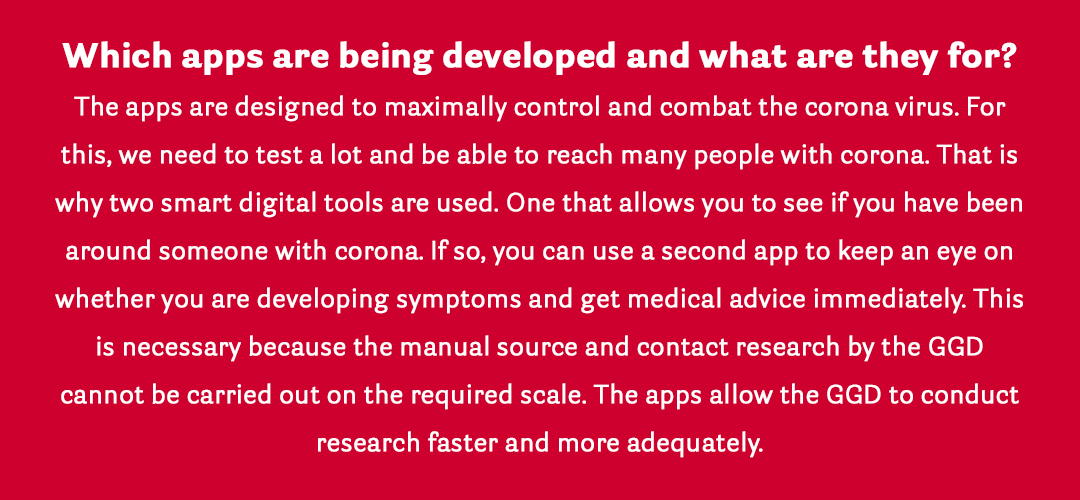 Which apps are being developed and what are they for?

The apps are designed to maximally control and combat the corona virus. For this, we need to test a lot and be able to reach many people with corona. That is why two smart digital tools are used. One that allows you to see if you have been around someone with corona. If so, you can use a second app to keep an eye on whether you are developing symptoms and get medical advice immediately. This is necessary because the manual source and contact research by the GGD cannot be carried out on the required scale. The apps allow the GGD to conduct research faster and more adequately.